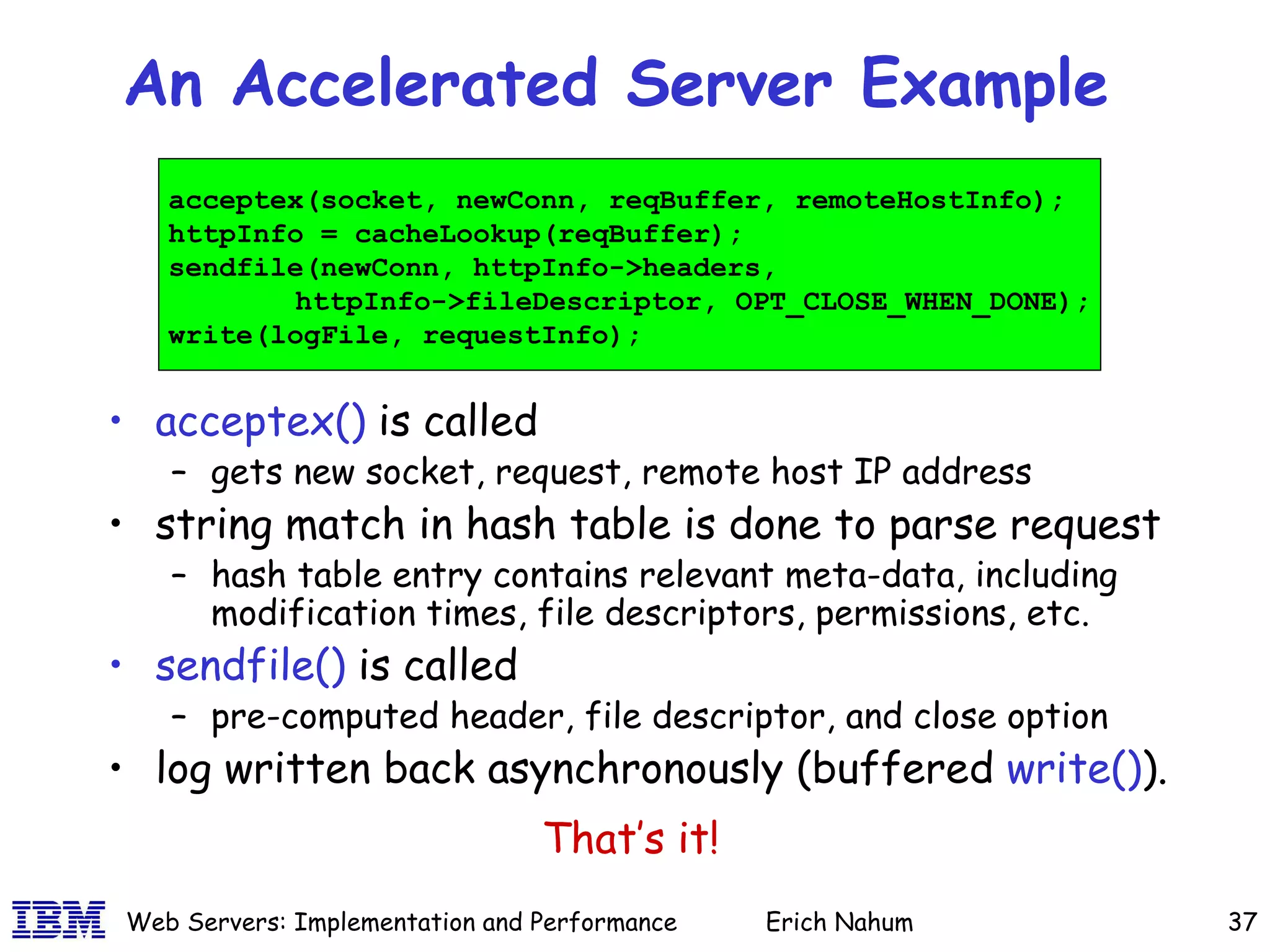 An Accelerated Server Example

acceptex(socket, newConn, reqBuffer, remoteHostInfo);
httpInfo = cacheLookup(reqBuffer);
sendfile(newConn, httpInfo->headers,
        httpInfo->fileDescriptor, OPT_CLOSE_WHEN_DONE);
write(logFile, requestInfo);

• acceptex() is called
  – gets new socket, request, remote host IP address
• string match in hash table is done to parse request
  – hash table entry contains relevant meta-data, including modification times, file descriptors, permissions, etc.
• sendfile() is called
  – pre-computed header, file descriptor, and close option
• log written back asynchronously (buffered write()).

That's it!

IBM Web Servers: Implementation and Performance Erich Nahum 37